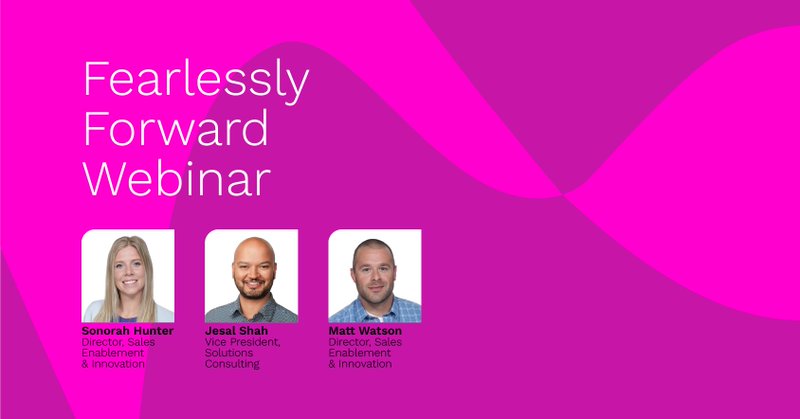 Fearlessly Forward Webinar

Sonorah Hunter
Director, Sales Enablement & Innovation

Jesal Shah
Vice President, Solutions Consulting

Matt Watson
Director, Sales Enablement & Innovation